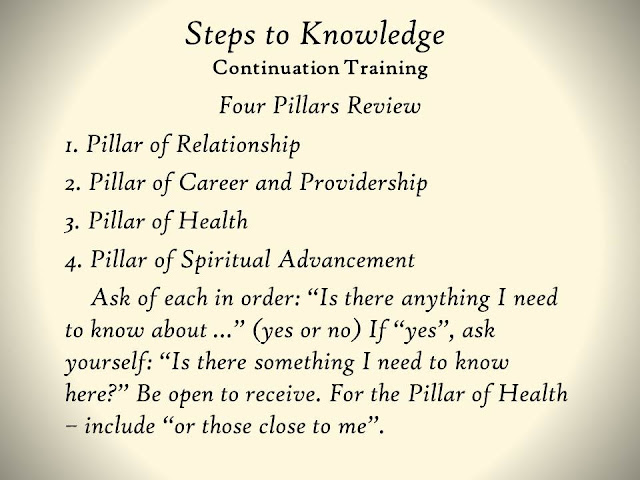 Steps to Knowledge
Continuation Training

Four Pillars Review

1. Pillar of Relationship

2. Pillar of Career and Providership

3. Pillar of Health

4. Pillar of Spiritual Advancement

Ask of each in order: “Is there anything I need to know about ...” (yes or no) If “yes”, ask yourself: “Is there something I need to know here?” Be open to receive. For the Pillar of Health – include “or those close to me”.